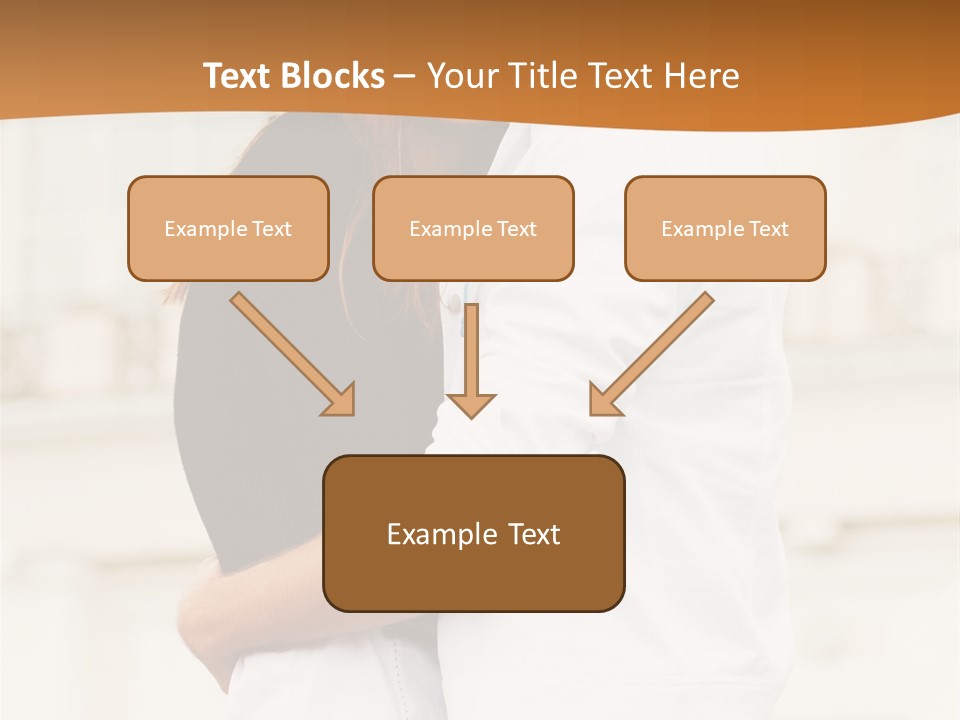 Text Blocks – Your Title Text Here

Example Text

Example Text

Example Text

Example Text